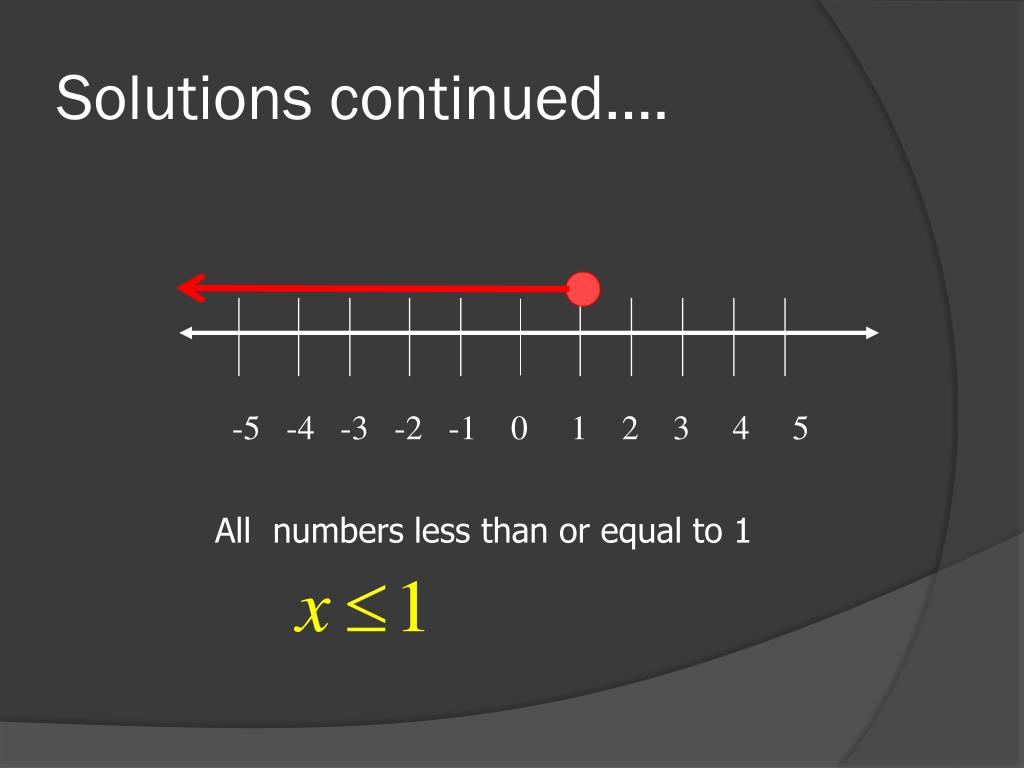 Solutions continued….

-5 -4 -3 -2 -1 0 1 2 3 4 5

All numbers less than or equal to 1

$x \leq 1$